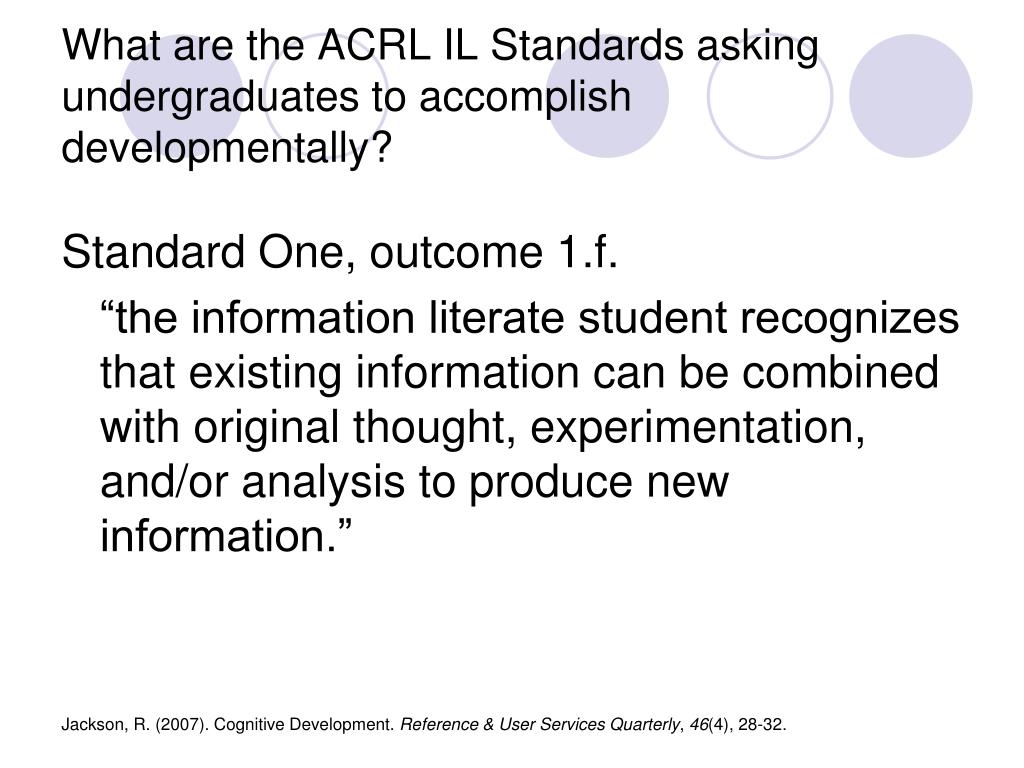 What are the ACRL IL Standards asking undergraduates to accomplish developmentally?

Standard One, outcome 1.f.

“the information literate student recognizes that existing information can be combined with original thought, experimentation, and/or analysis to produce new information.”

Jackson, R. (2007). Cognitive Development. Reference & User Services Quarterly, 46(4), 28-32.